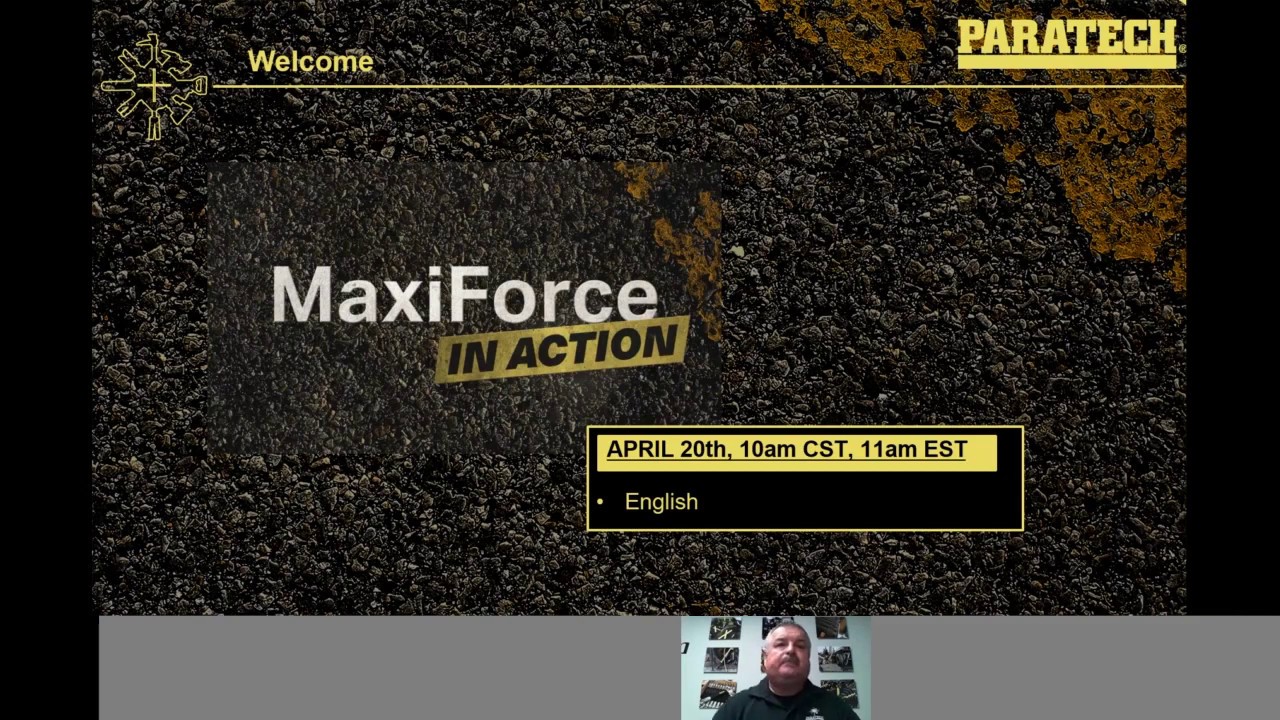 Welcome

PARATECH

MaxiForce
IN ACTION

APRIL 20th, 10am CST, 11am EST

• English